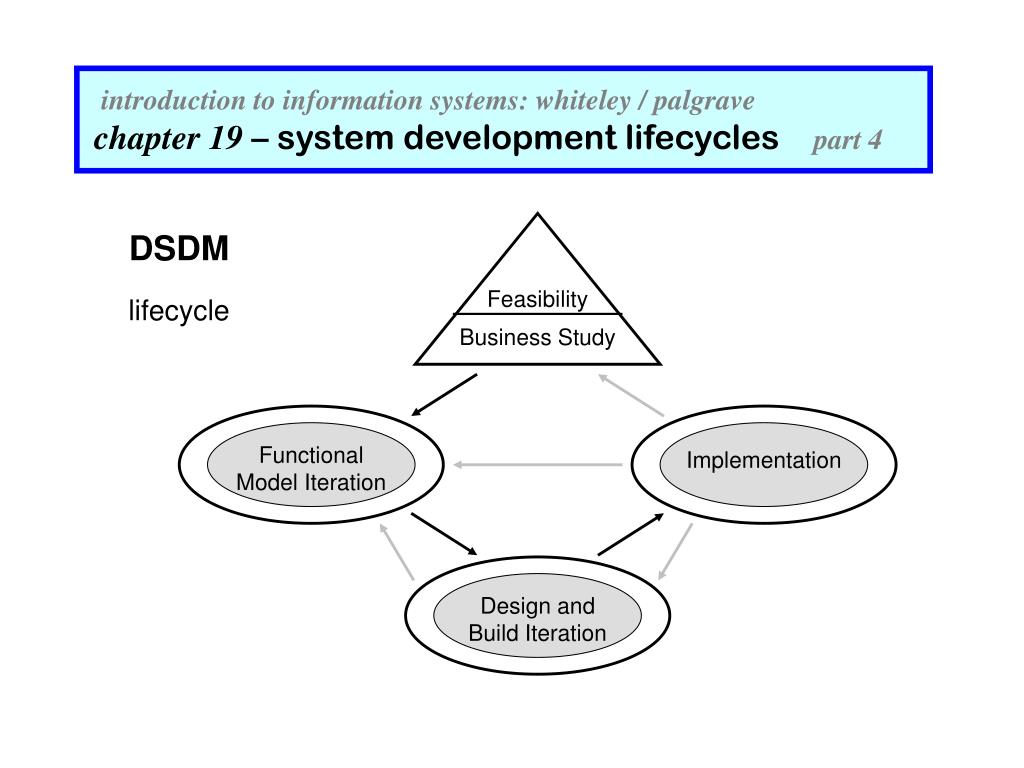 introduction to information systems: whiteley / palgrave
chapter 19 – system development lifecycles part 4

DSDM

lifecycle

Feasibility

Business Study

Functional Model Iteration

Implementation

Design and Build Iteration